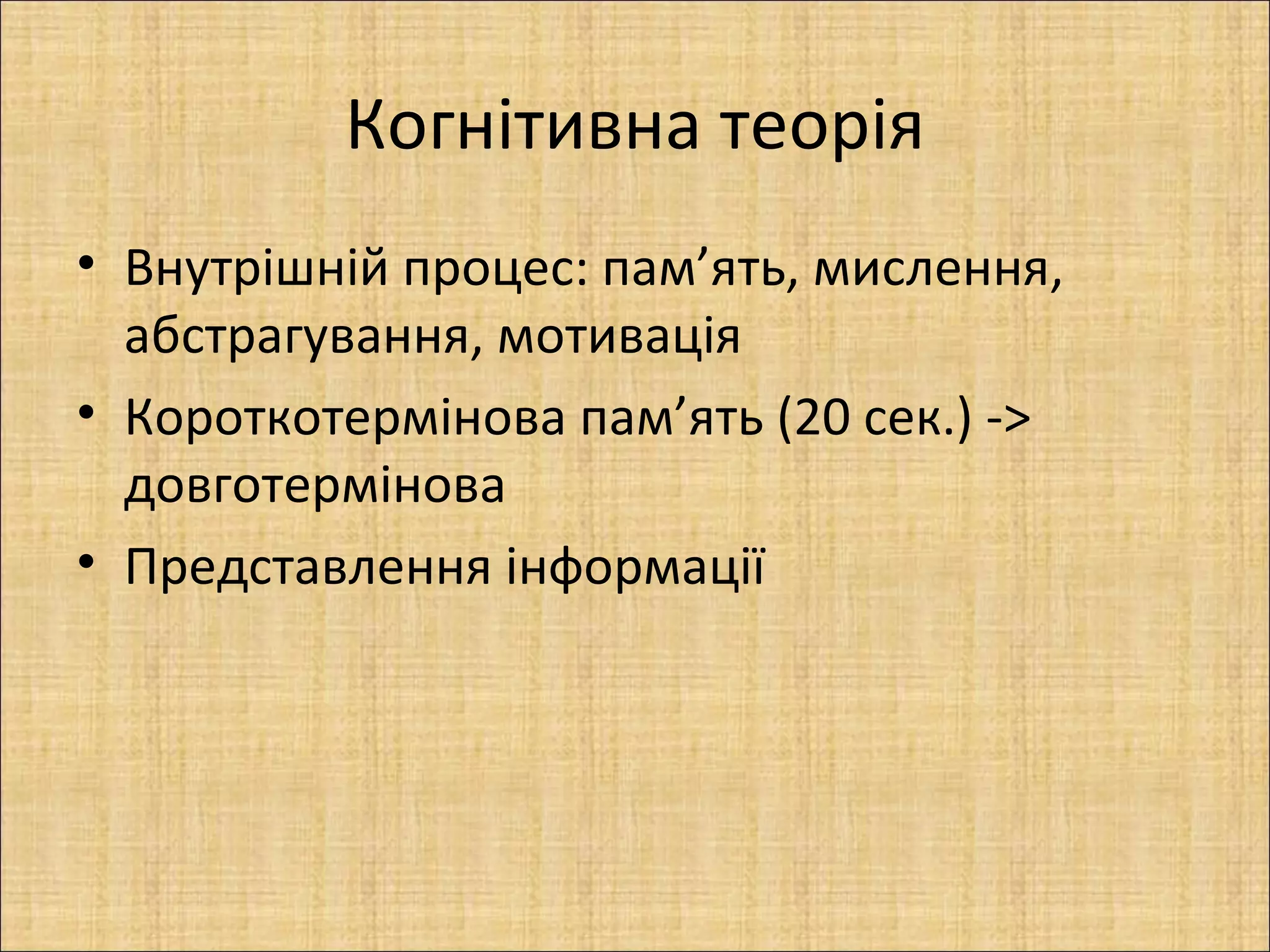 Когнітивна теорія

• Внутрішній процес: пам’ять, мислення, абстрагування, мотивація
• Короткотермінова пам’ять (20 сек.) -> довготермінова
• Представлення інформації